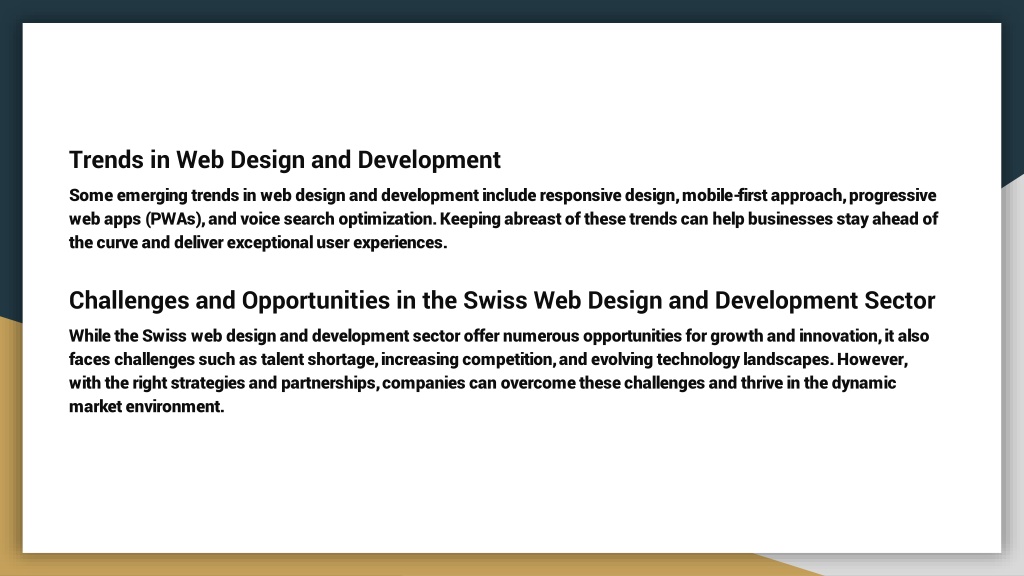 Trends in Web Design and Development

Some emerging trends in web design and development include responsive design, mobile-first approach, progressive web apps (PWAs), and voice search optimization. Keeping abreast of these trends can help businesses stay ahead of the curve and deliver exceptional user experiences.

Challenges and Opportunities in the Swiss Web Design and Development Sector

While the Swiss web design and development sector offer numerous opportunities for growth and innovation, it also faces challenges such as talent shortage, increasing competition, and evolving technology landscapes. However, with the right strategies and partnerships, companies can overcome these challenges and thrive in the dynamic market environment.